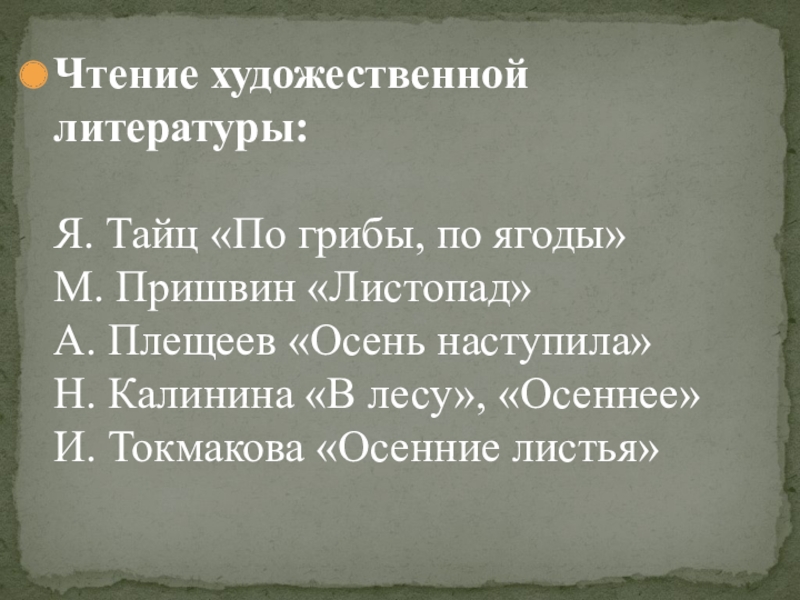 Чтение художественной литературы:

Я. Тайц «По грибы, по ягоды»
М. Пришвин «Листопад»
А. Плещеев «Осень наступила»
Н. Калинина «В лесу», «Осеннее»
И. Токмакова «Осенние листья»